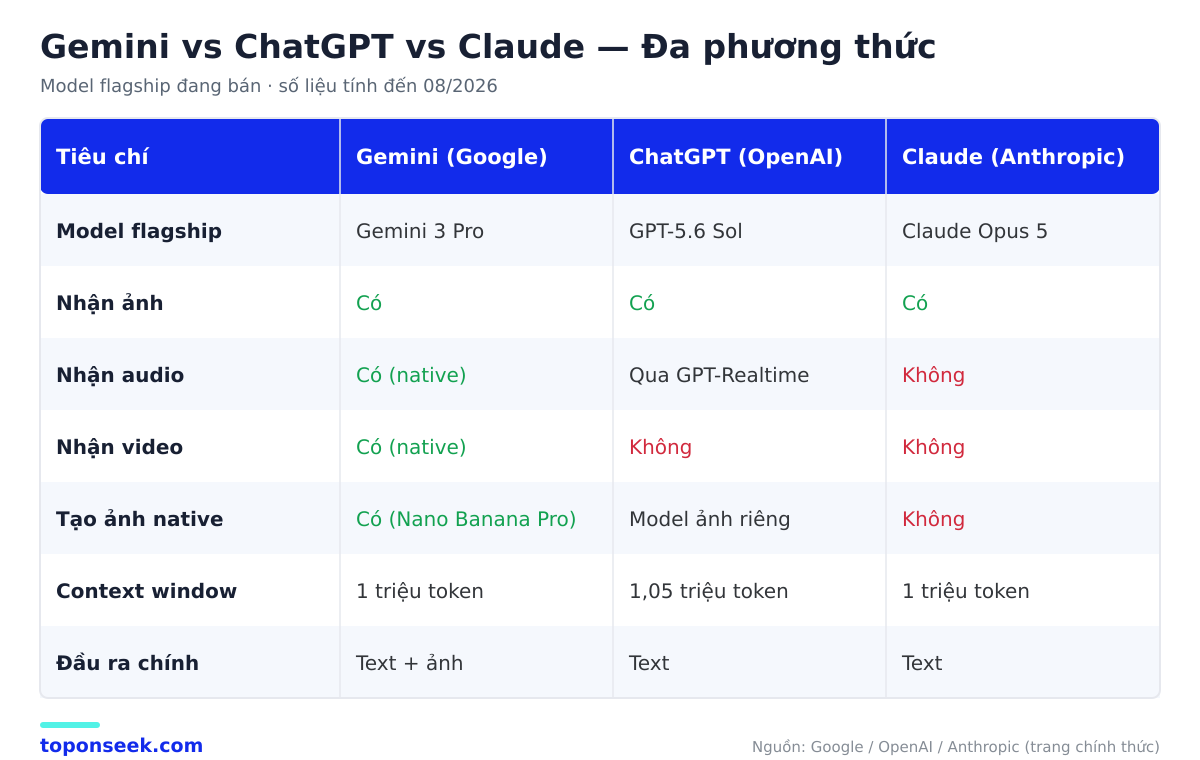 Gemini vs ChatGPT vs Claude — Đa phương thức

Model flagship đang bán · số liệu tính đến 08/2026

| Tiêu chí | Gemini (Google) | ChatGPT (OpenAI) | Claude (Anthropic) |
|---|---|---|---|
| Model flagship | Gemini 3 Pro | GPT-5.6 Sol | Claude Opus 5 |
| Nhận ảnh | Có | Có | Có |
| Nhận audio | Có (native) | Qua GPT-Realtime | Không |
| Nhận video | Có (native) | Không | Không |
| Tạo ảnh native | Có (Nano Banana Pro) | Model ảnh riêng | Không |
| Context window | 1 triệu token | 1,05 triệu token | 1 triệu token |
| Đầu ra chính | Text + ảnh | Text | Text |

toponseek.com

Nguồn: Google / OpenAI / Anthropic (trang chính thức)